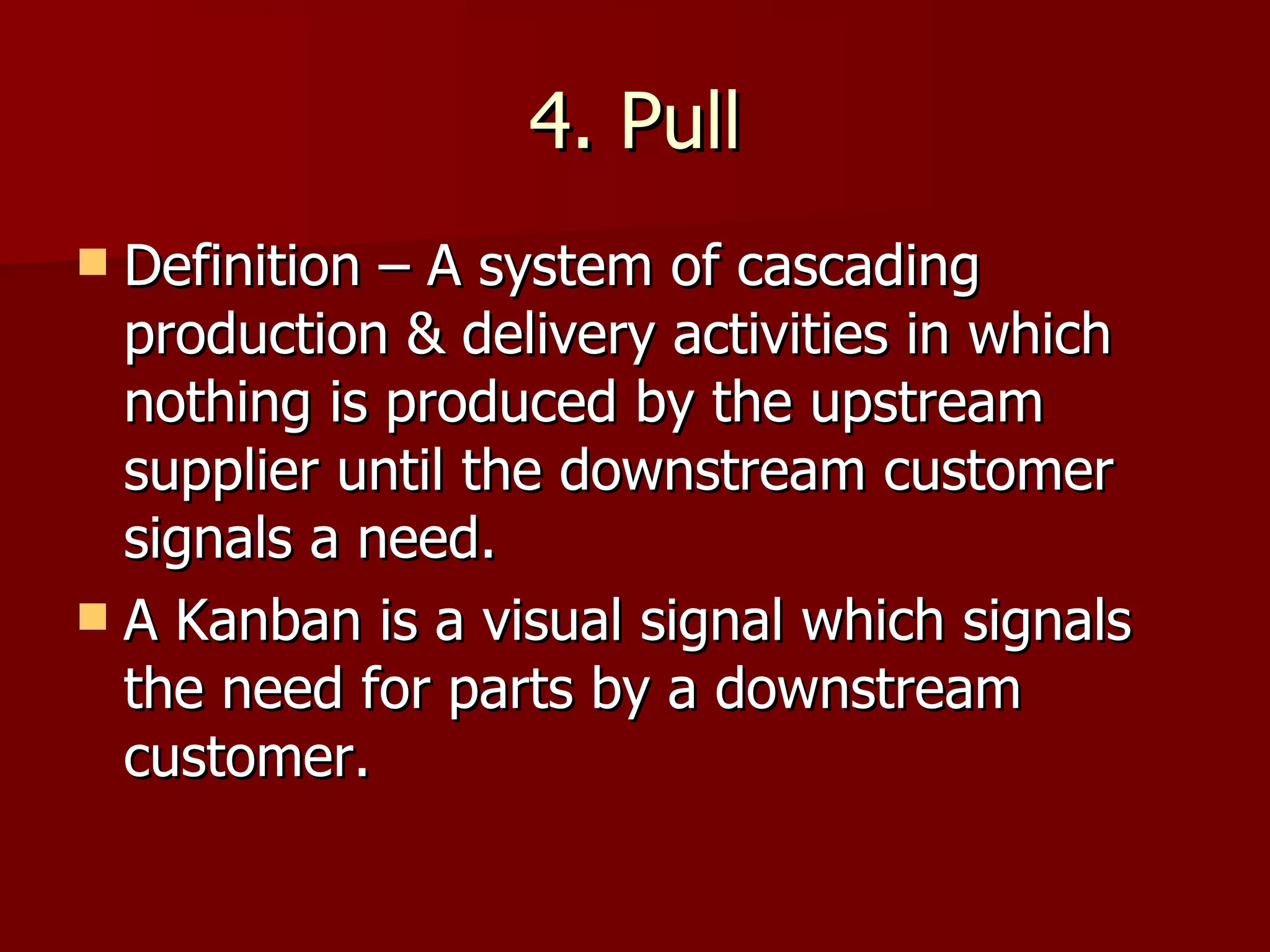 4. Pull

Definition – A system of cascading production & delivery activities in which nothing is produced by the upstream supplier until the downstream customer signals a need.

A Kanban is a visual signal which signals the need for parts by a downstream customer.